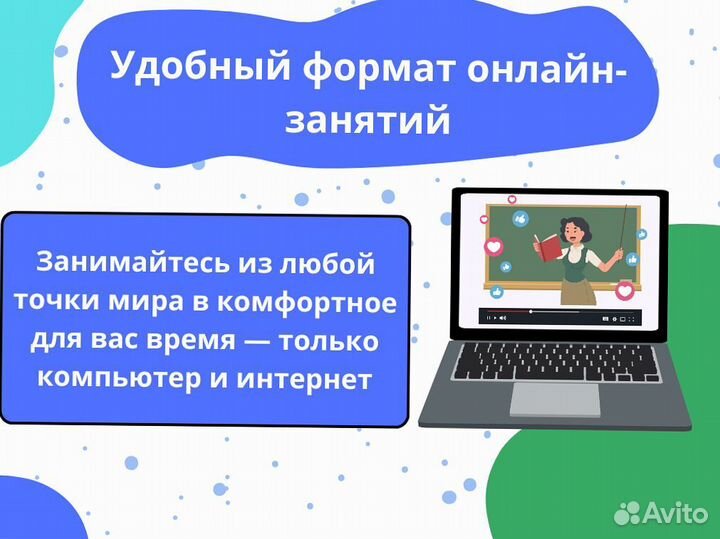 Удобный формат онлайн-занятий

Занимайтесь из любой точки мира в комфортное для вас время — только компьютер и интернет

Avito